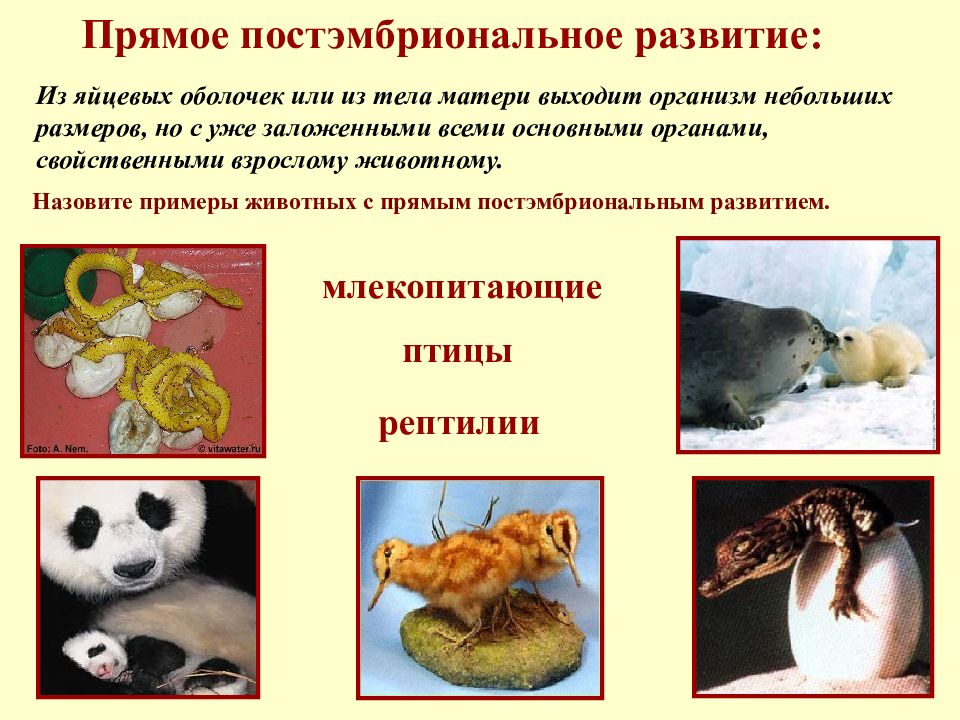 Прямое постэмбриональное развитие:

Из яйцевых оболочек или из тела матери выходит организм небольших размеров, но с уже заложенными всеми основными органами, свойственными взрослому животному.

Назовите примеры животных с прямым постэмбриональным развитием.

Foto: A. Nem.

© vitawater.ru

млекопитающие

птицы

рептилии